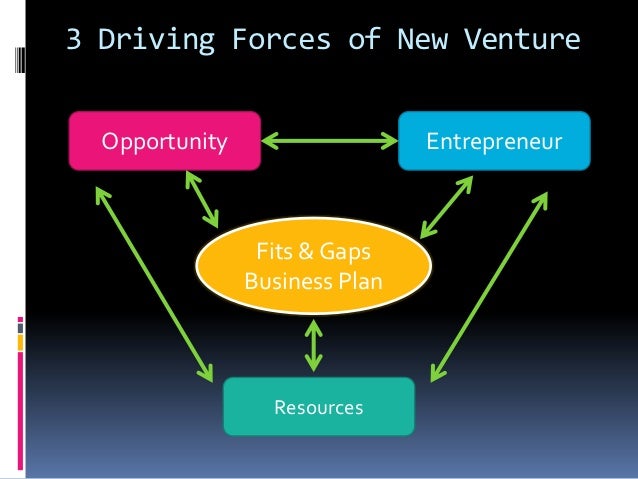 3 Driving Forces of New Venture

Opportunity

Entrepreneur

Fits & Gaps
Business Plan

Resources